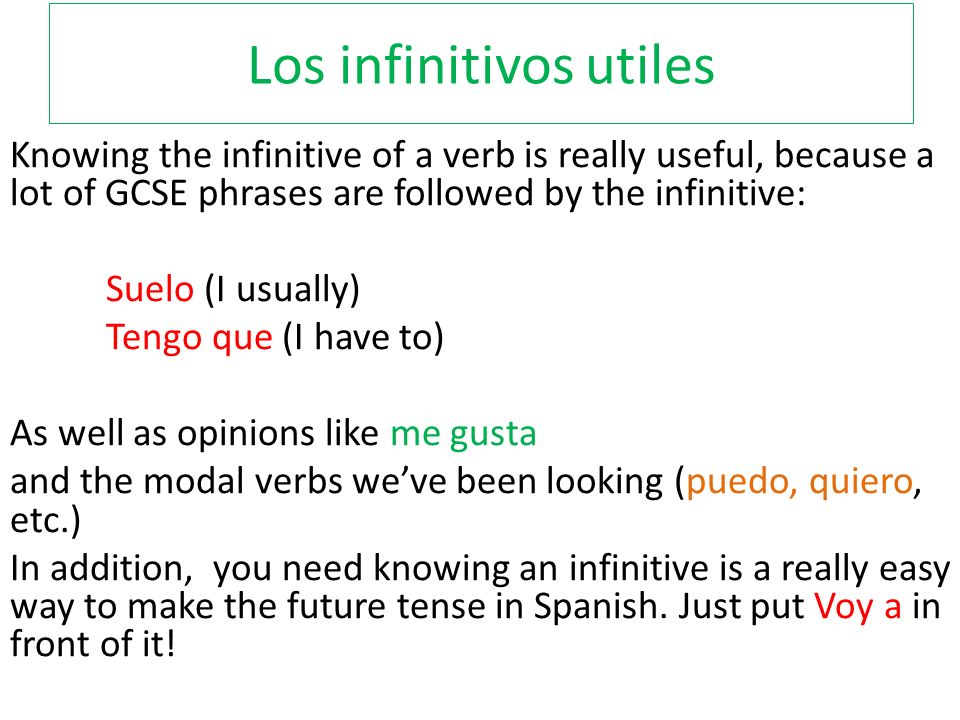 Los infinitivos utiles

Knowing the infinitive of a verb is really useful, because a lot of GCSE phrases are followed by the infinitive:

Suelo (I usually)
Tengo que (I have to)

As well as opinions like me gusta

and the modal verbs we've been looking (puedo, quiero, etc.)

In addition, you need knowing an infinitive is a really easy way to make the future tense in Spanish. Just put Voy a in front of it!